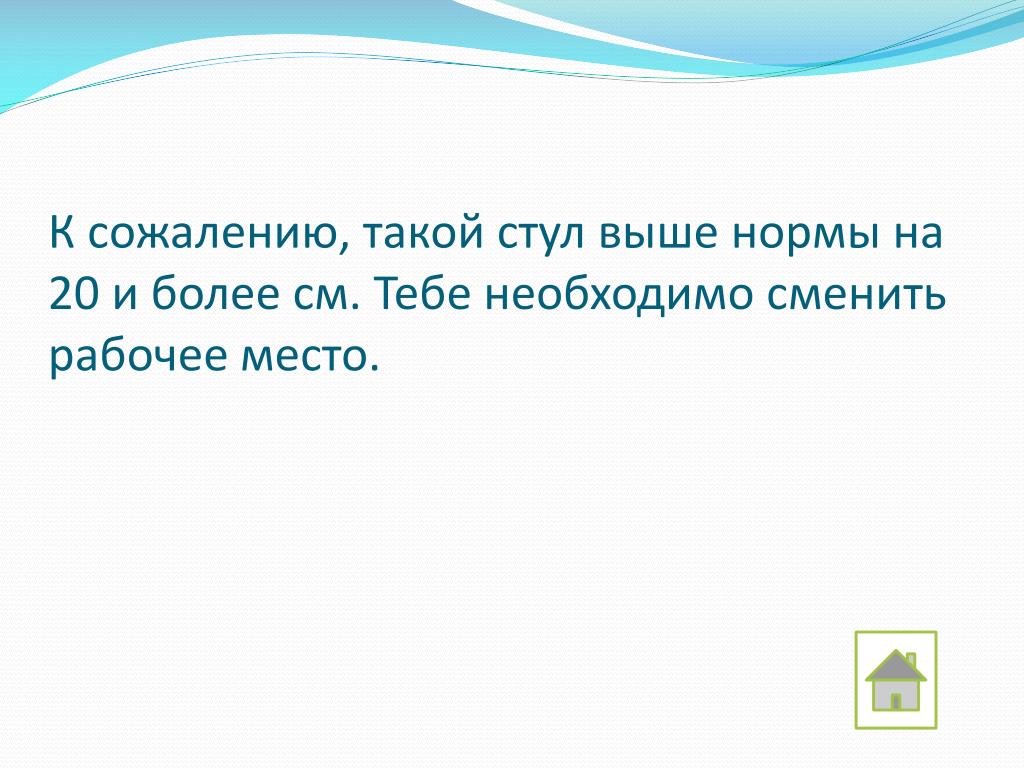 К сожалению, такой стул выше нормы на 20 и более см. Тебе необходимо сменить рабочее место.